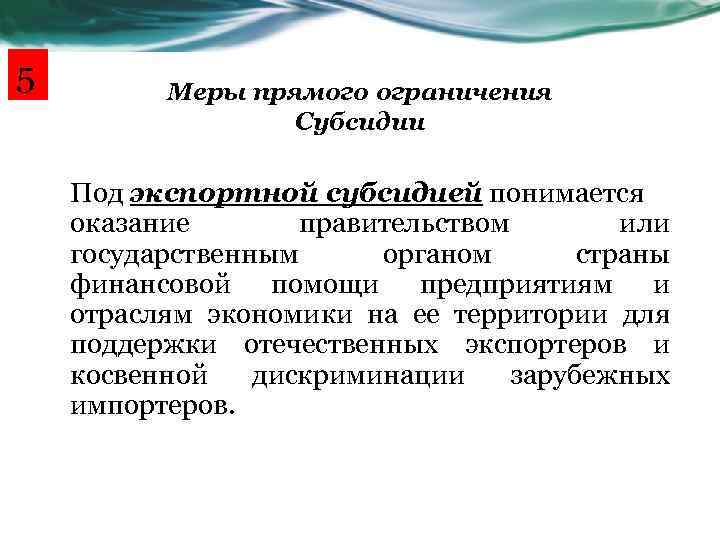 5

Меры прямого ограничения
Субсидии

Под экспортной субсидией понимается оказание правительством или государственным органом страны финансовой помощи предприятиям и отраслям экономики на ее территории для поддержки отечественных экспортеров и косвенной дискриминации зарубежных импортеров.